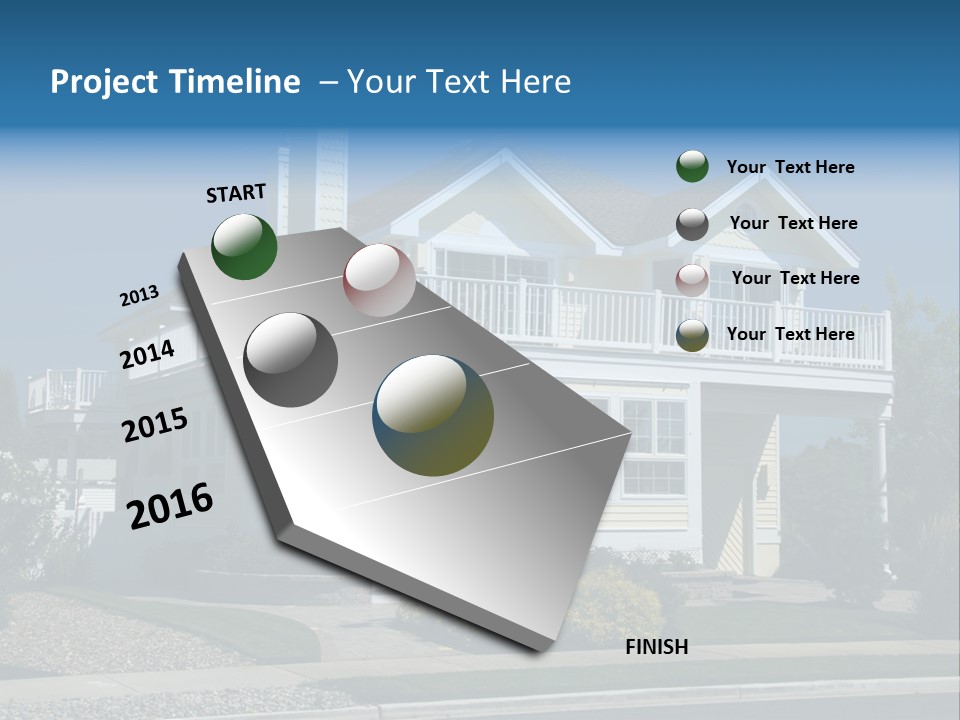 Project Timeline – Your Text Here

START

2013

2014

2015

2016

FINISH

Your Text Here

Your Text Here

Your Text Here

Your Text Here